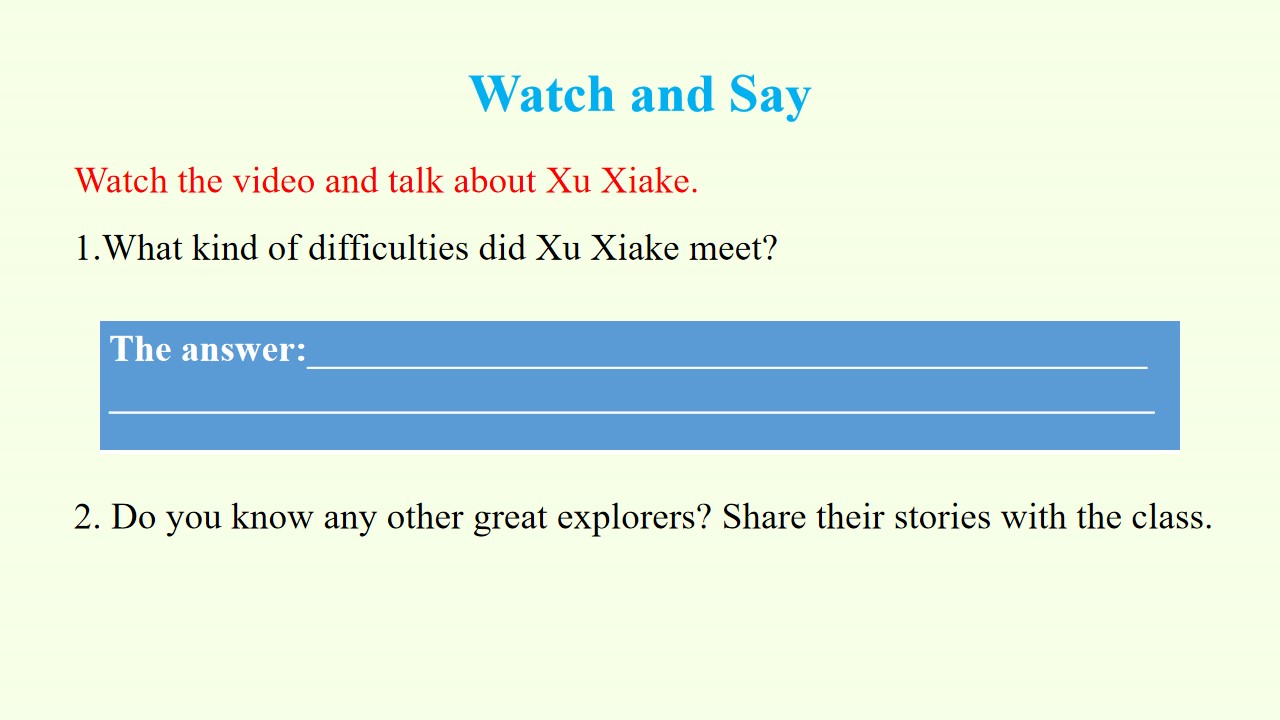 Watch and Say

Watch the video and talk about Xu Xiake.

1.What kind of difficulties did Xu Xiake meet?

The answer:____
____

2. Do you know any other great explorers? Share their stories with the class.